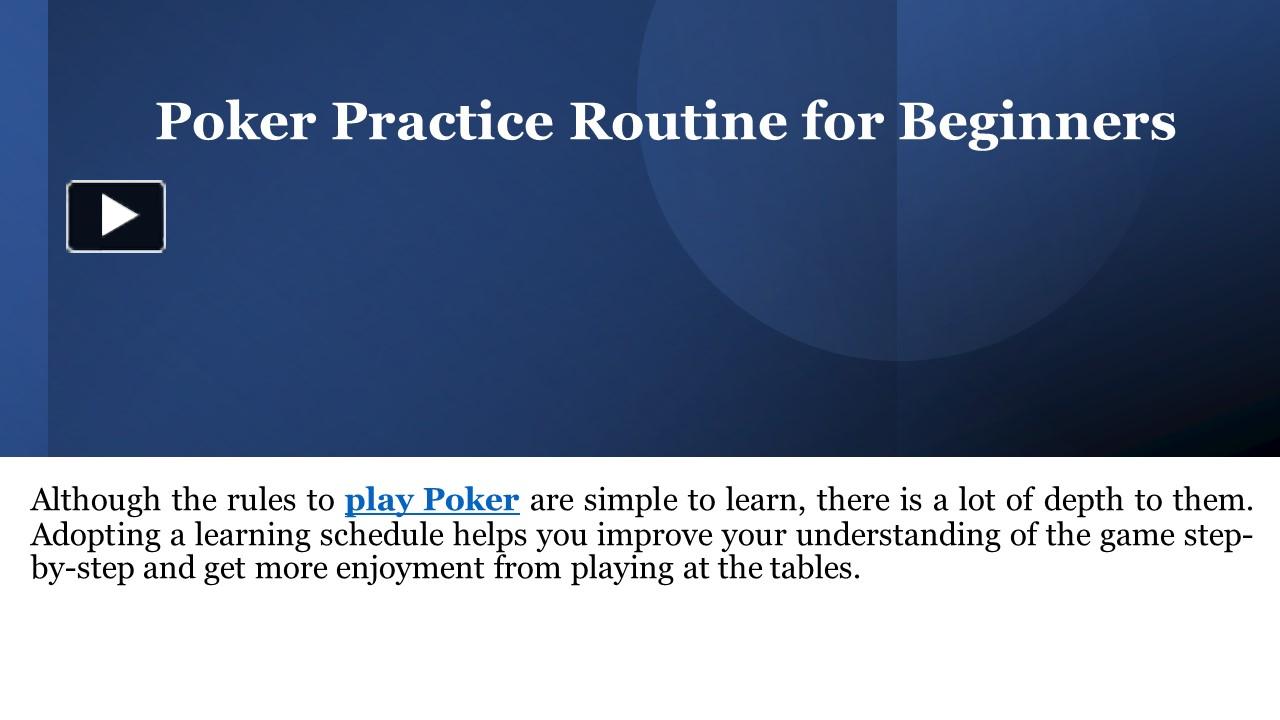 Poker Practice Routine for Beginners

Although the rules to play Poker are simple to learn, there is a lot of depth to them. Adopting a learning schedule helps you improve your understanding of the game step-by-step and get more enjoyment from playing at the tables.